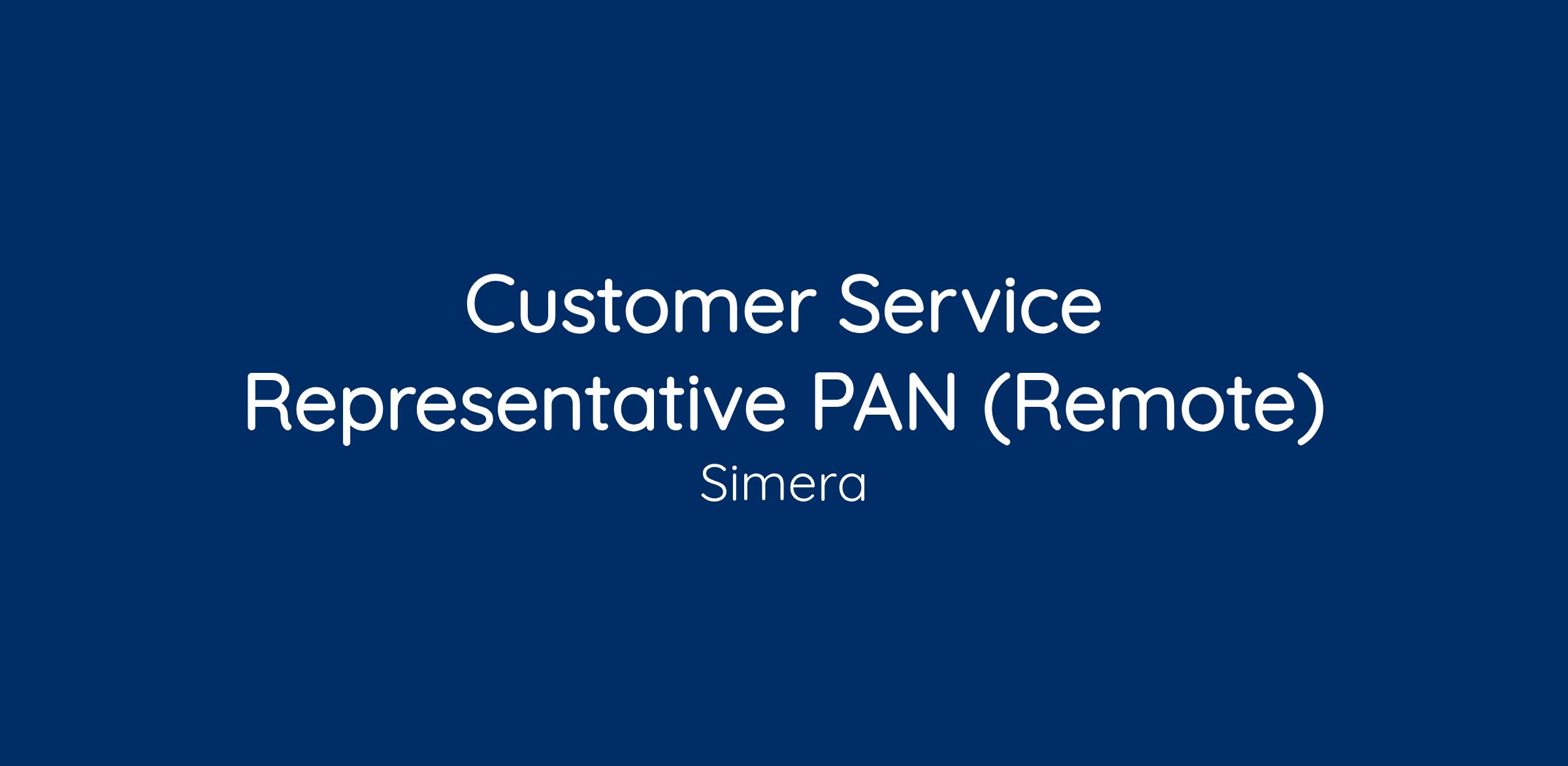 Customer Service Representative PAN (Remote)

Simera